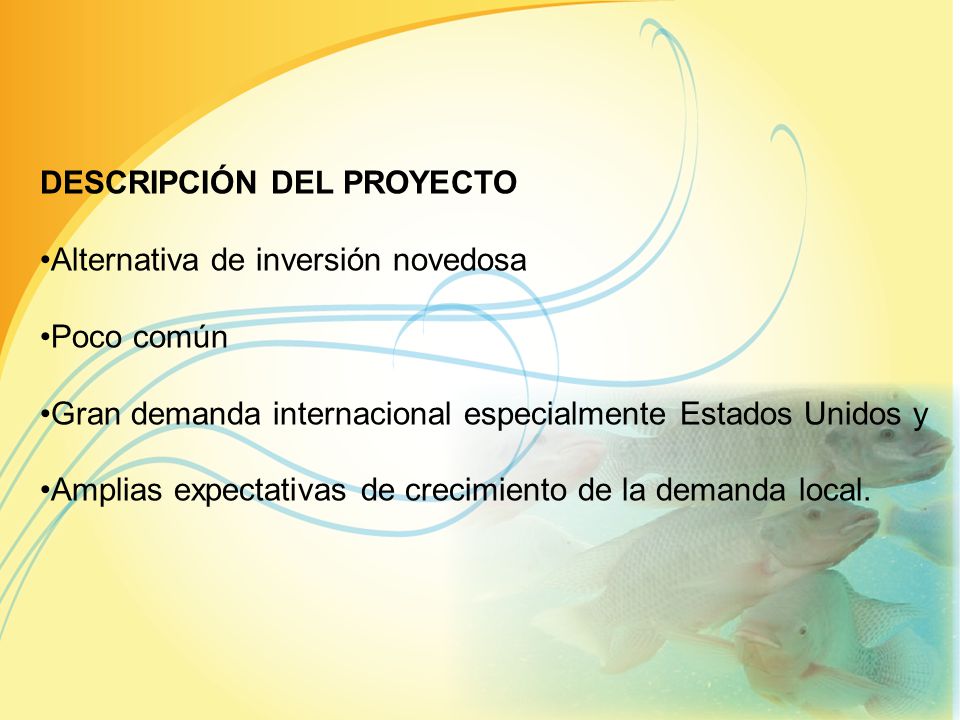 DESCRIPCIÓN DEL PROYECTO

•Alternativa de inversión novedosa

•Poco común

•Gran demanda internacional especialmente Estados Unidos y

•Amplias expectativas de crecimiento de la demanda local.